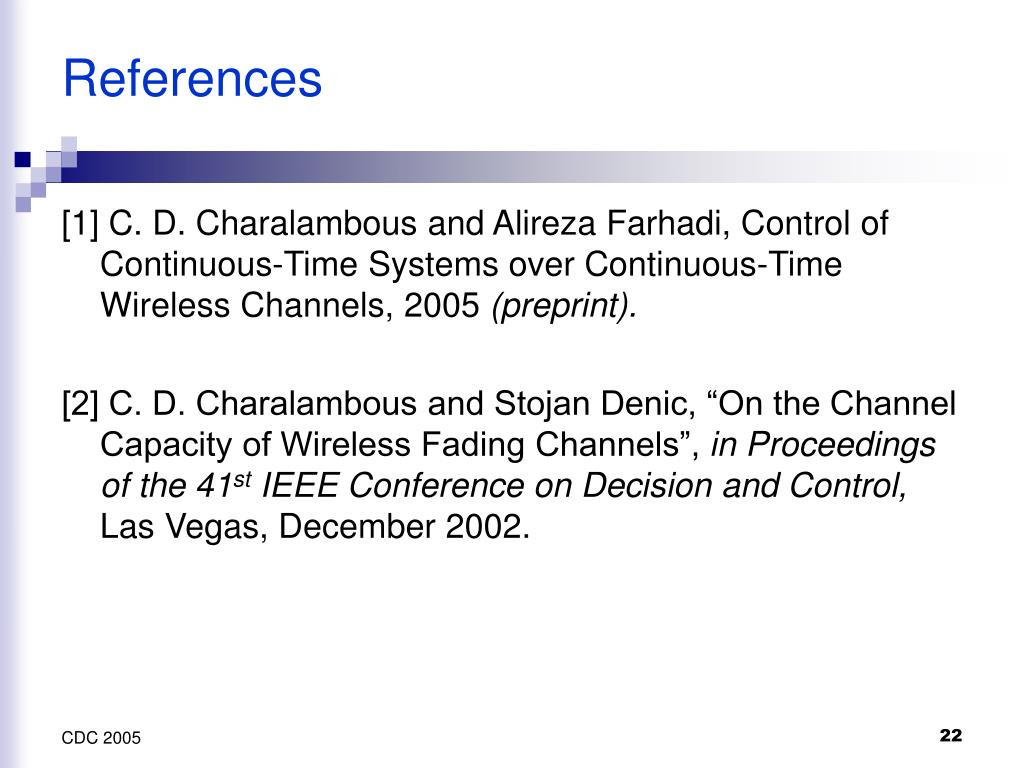 References

[1] C. D. Charalambous and Alireza Farhadi, Control of Continuous-Time Systems over Continuous-Time Wireless Channels, 2005 (preprint).

[2] C. D. Charalambous and Stojan Denic, “On the Channel Capacity of Wireless Fading Channels”, in Proceedings of the 41$^{st}$ IEEE Conference on Decision and Control, Las Vegas, December 2002.

CDC 2005

22